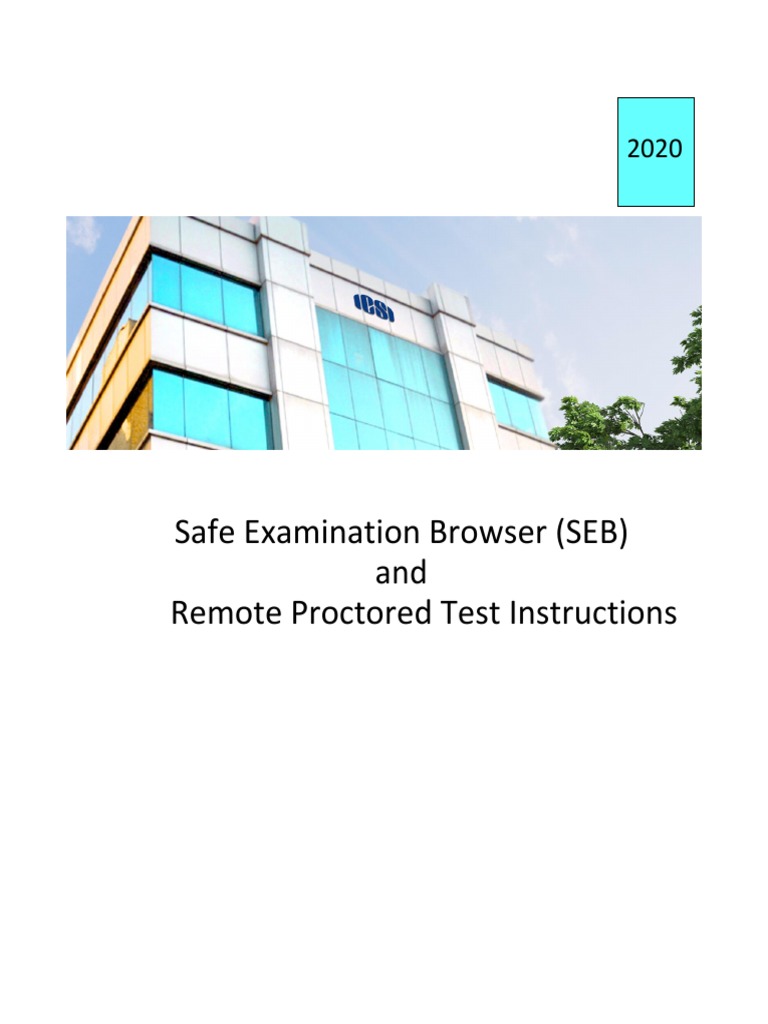 2020

ICSI

Safe Examination Browser (SEB)
and
Remote Proctored Test Instructions